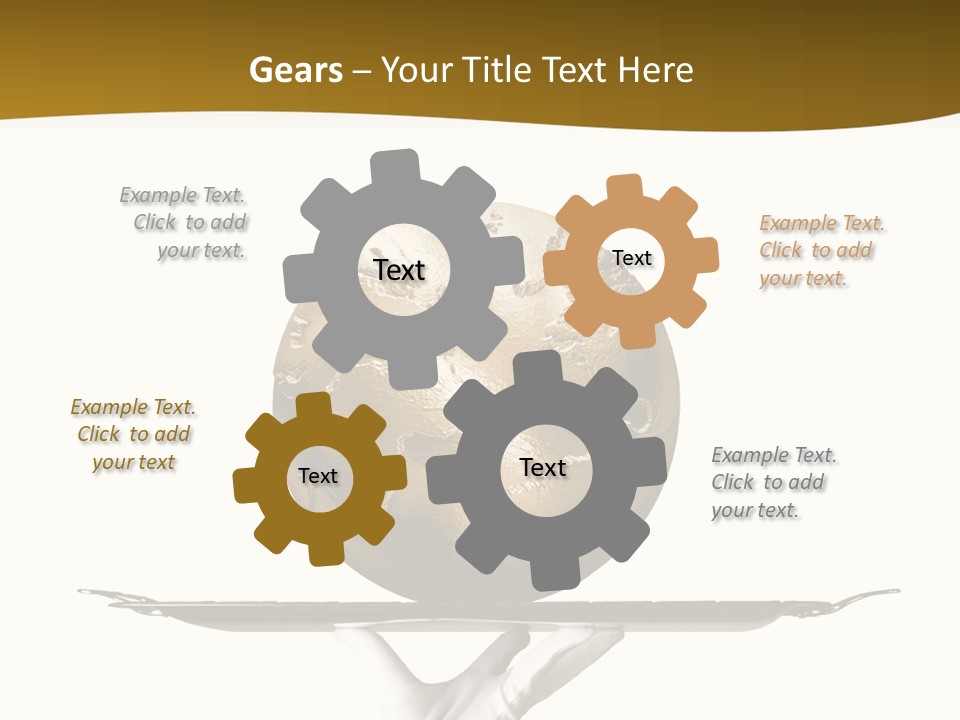 Gears – Your Title Text Here

Example Text. Click to add your text.

Text

Text

Example Text. Click to add your text.

Example Text. Click to add your text

Text

Text

Example Text. Click to add your text.